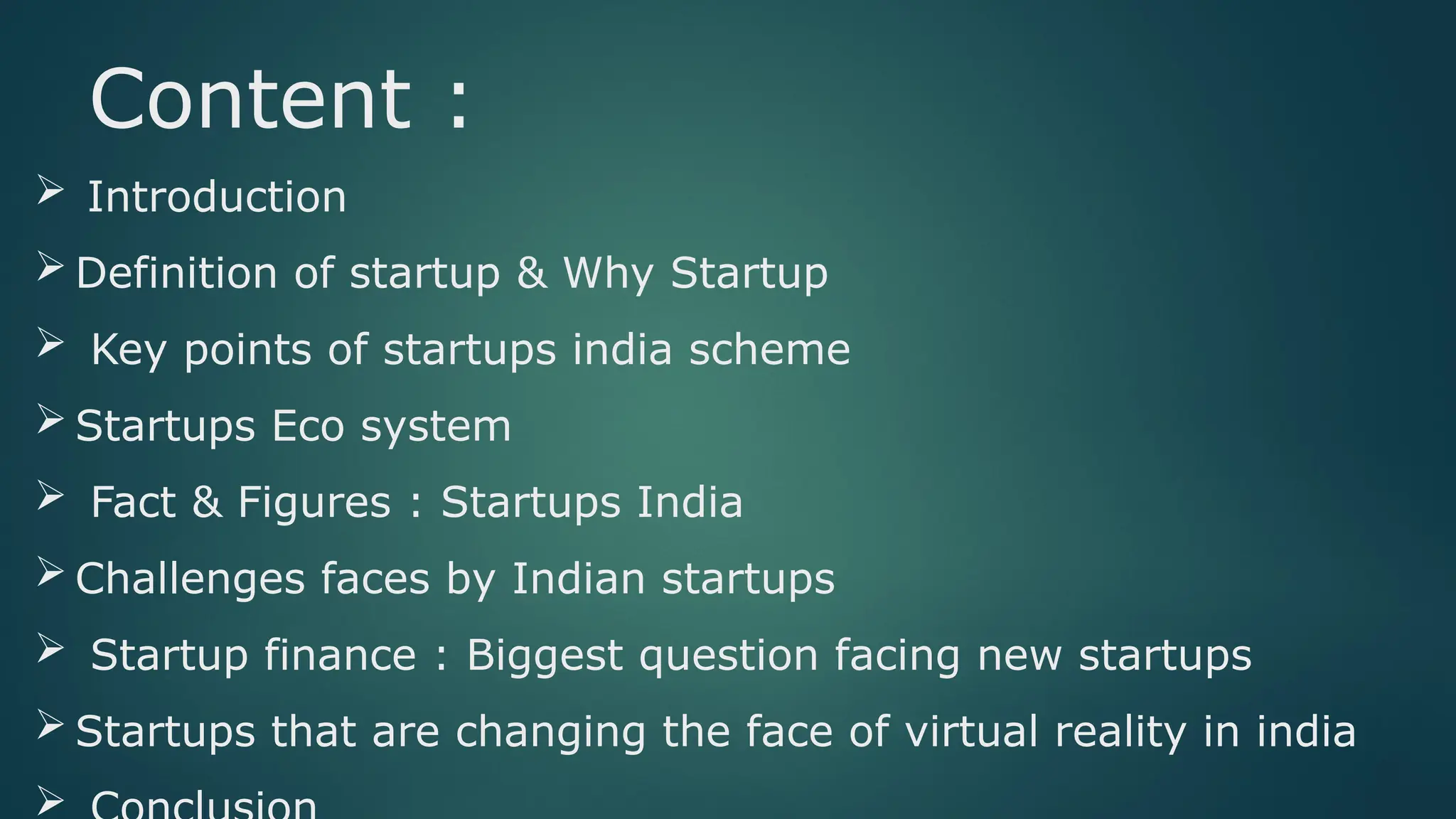 Content :

➢ Introduction

➢ Definition of startup & Why Startup

➢ Key points of startups india scheme

➢ Startups Eco system

➢ Fact & Figures : Startups India

➢ Challenges faces by Indian startups

➢ Startup finance : Biggest question facing new startups

➢ Startups that are changing the face of virtual reality in india

➢ Conclusion